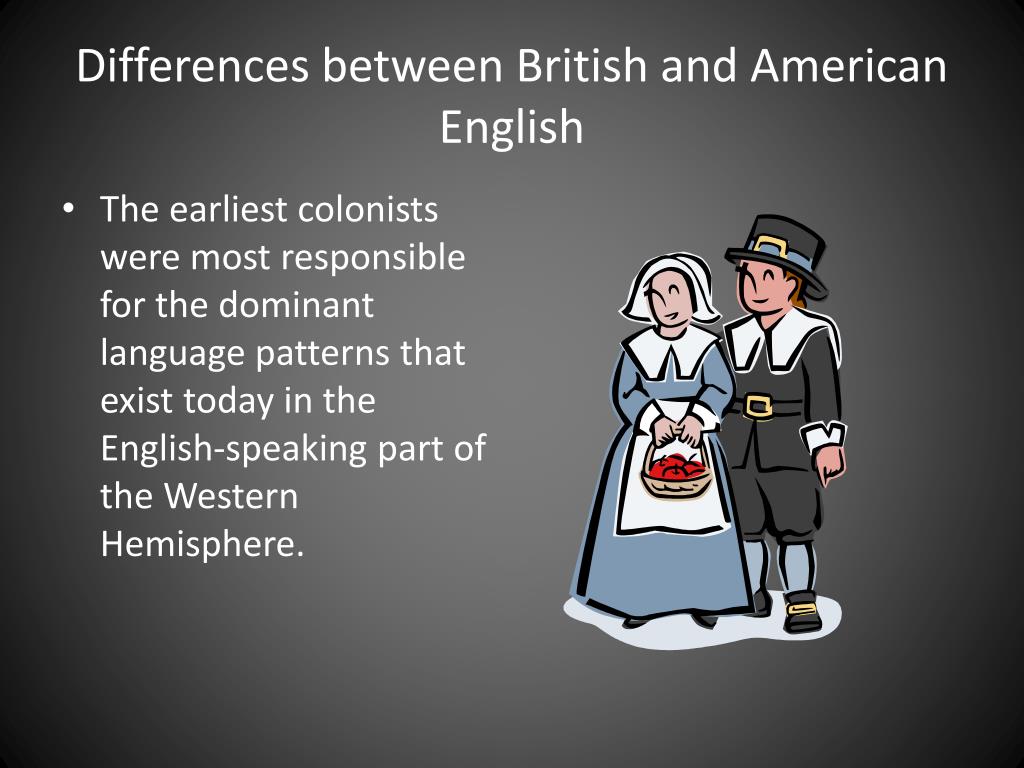 Differences between British and American English

• The earliest colonists were most responsible for the dominant language patterns that exist today in the English-speaking part of the Western Hemisphere.